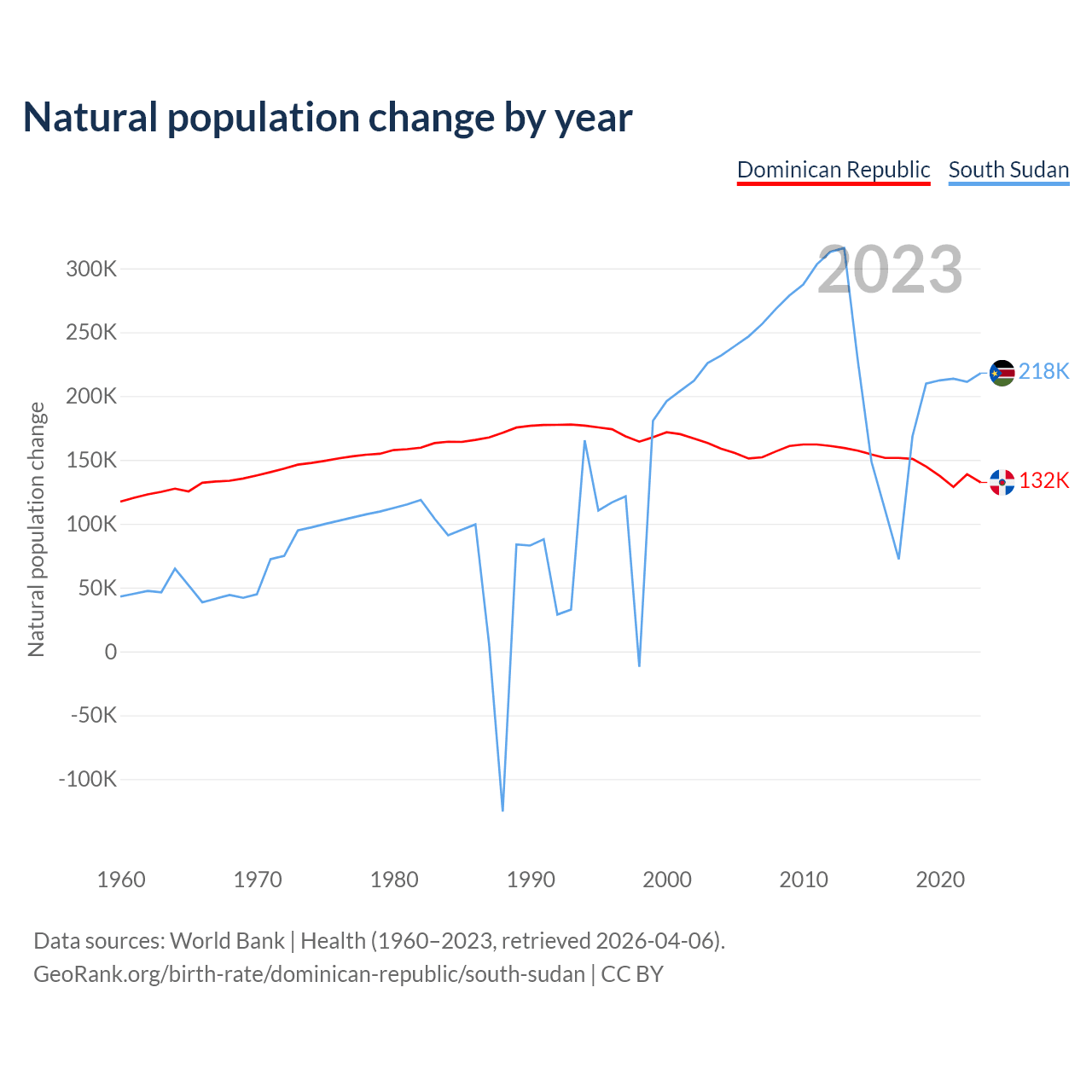 Natural population change by year

Dominican Republic South Sudan

2023

Natural population change

300K
250K
200K
150K
100K
50K
0
-50K
-100K

218K
132K

1960 1970 1980 1990 2000 2010 2020

Data sources: World Bank | Health (1960–2023, retrieved 2026-04-06).
GeoRank.org/birth-rate/dominican-republic/south-sudan | CC BY